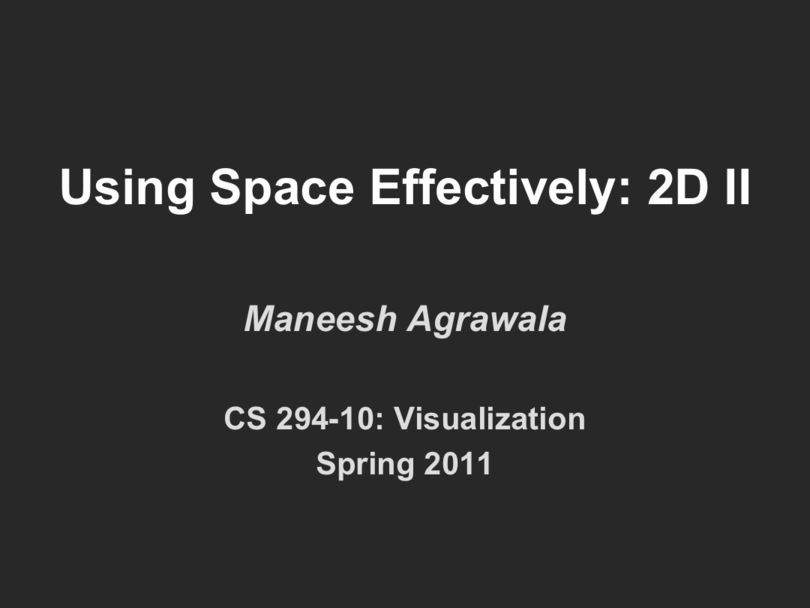 Using Space Effectively: 2D II

Maneesh Agrawala

CS 294-10: Visualization
Spring 2011